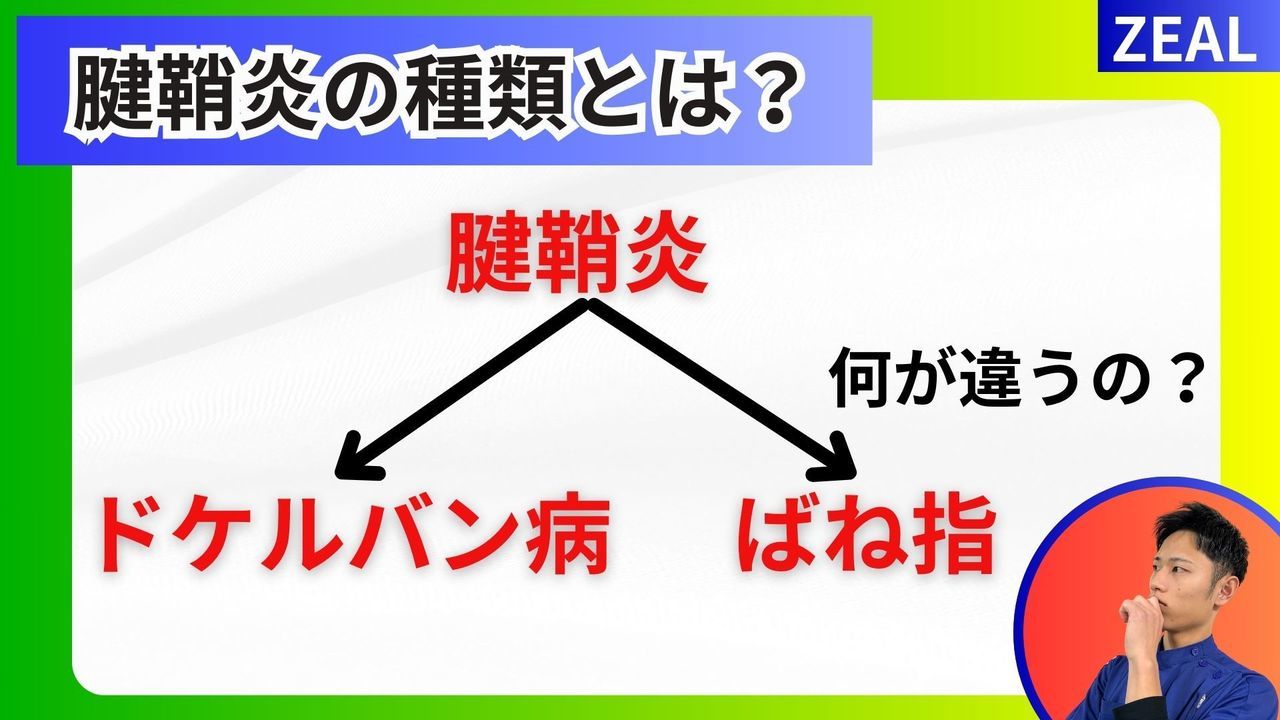 腱鞘炎の種類とは？

ZEAL

腱鞘炎

何が違うの？

ドケルバン病

ばね指